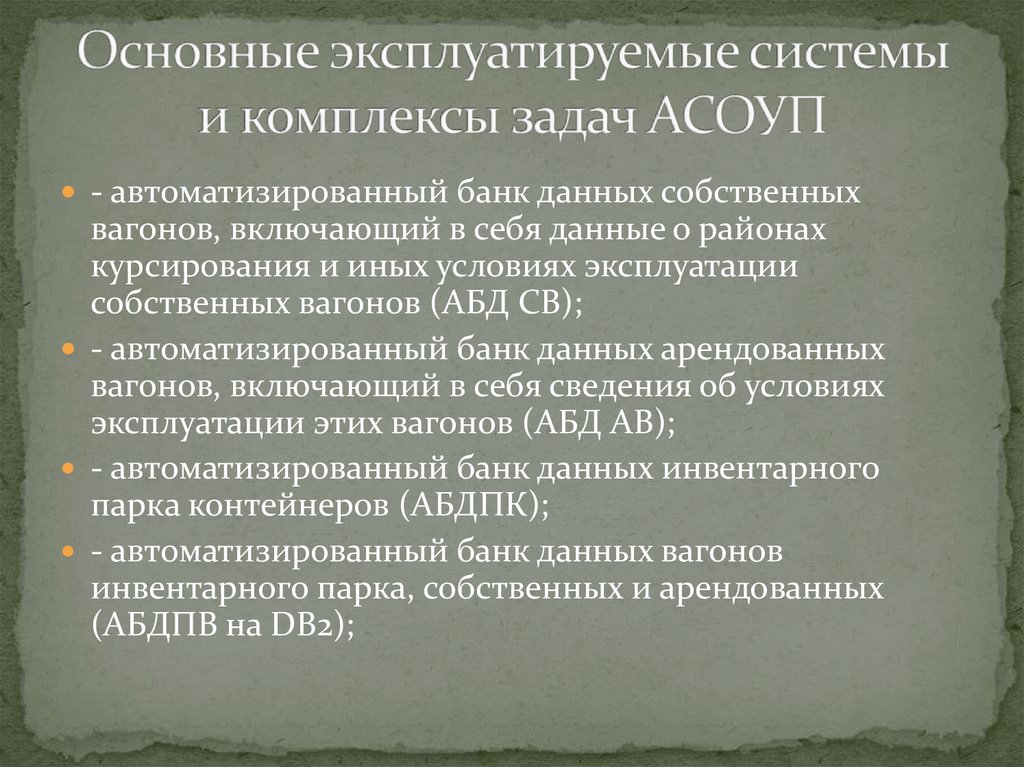 Основные эксплуатируемые системы и комплексы задач АСОУП

- автоматизированный банк данных собственных вагонов, включающий в себя данные о районах курсирования и иных условиях эксплуатации собственных вагонов (АБД СВ);

- автоматизированный банк данных арендованных вагонов, включающий в себя сведения об условиях эксплуатации этих вагонов (АБД АВ);

- автоматизированный банк данных инвентарного парка контейнеров (АБДПК);

- автоматизированный банк данных вагонов инвентарного парка, собственных и арендованных (АБДПВ на DB2);